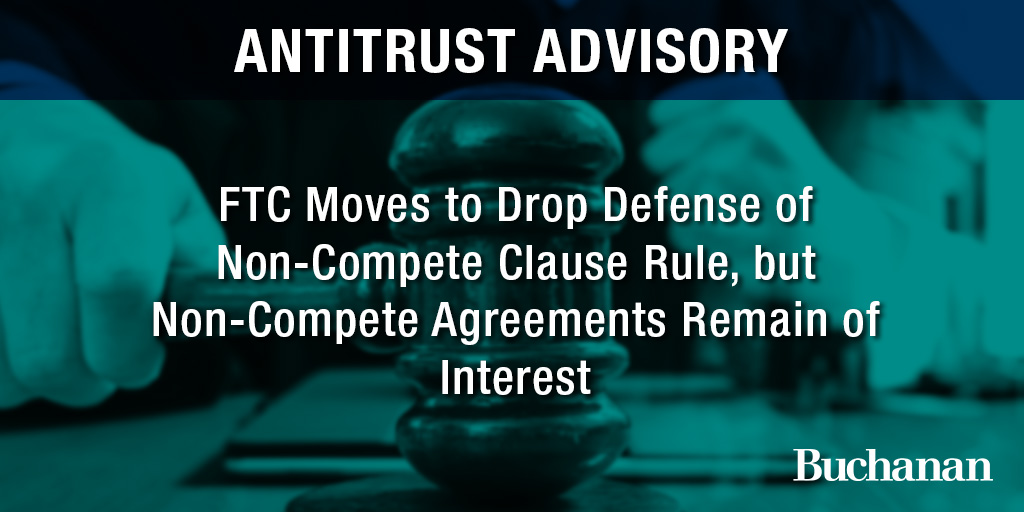 ANTITRUST ADVISORY

FTC Moves to Drop Defense of Non-Compete Clause Rule, but Non-Compete Agreements Remain of Interest

Buchanan